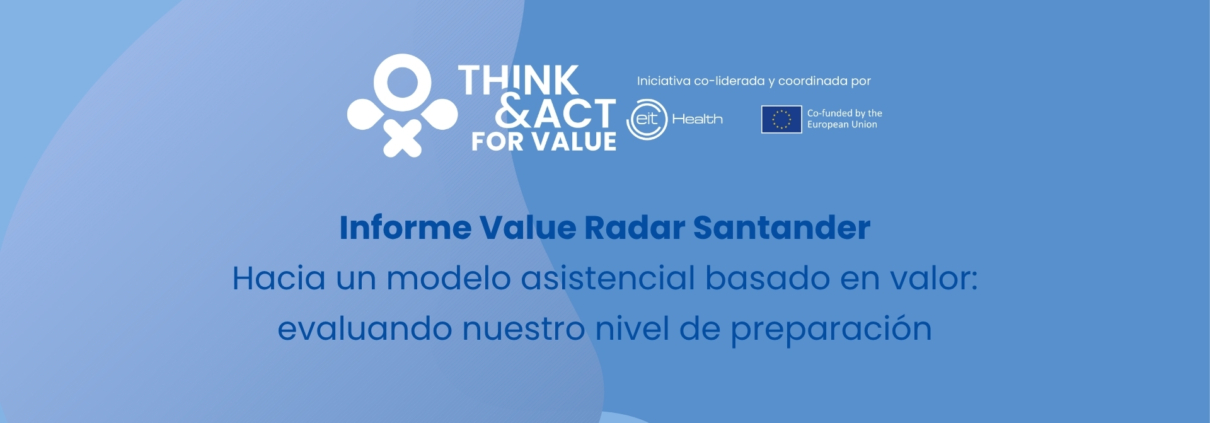 THINK &ACT FOR VALUE

Iniciativa co-liderada y coordinada por

eit Health

Co-funded by the European Union

Informe Value Radar Santander

Hacia un modelo asistencial basado en valor: evaluando nuestro nivel de preparación